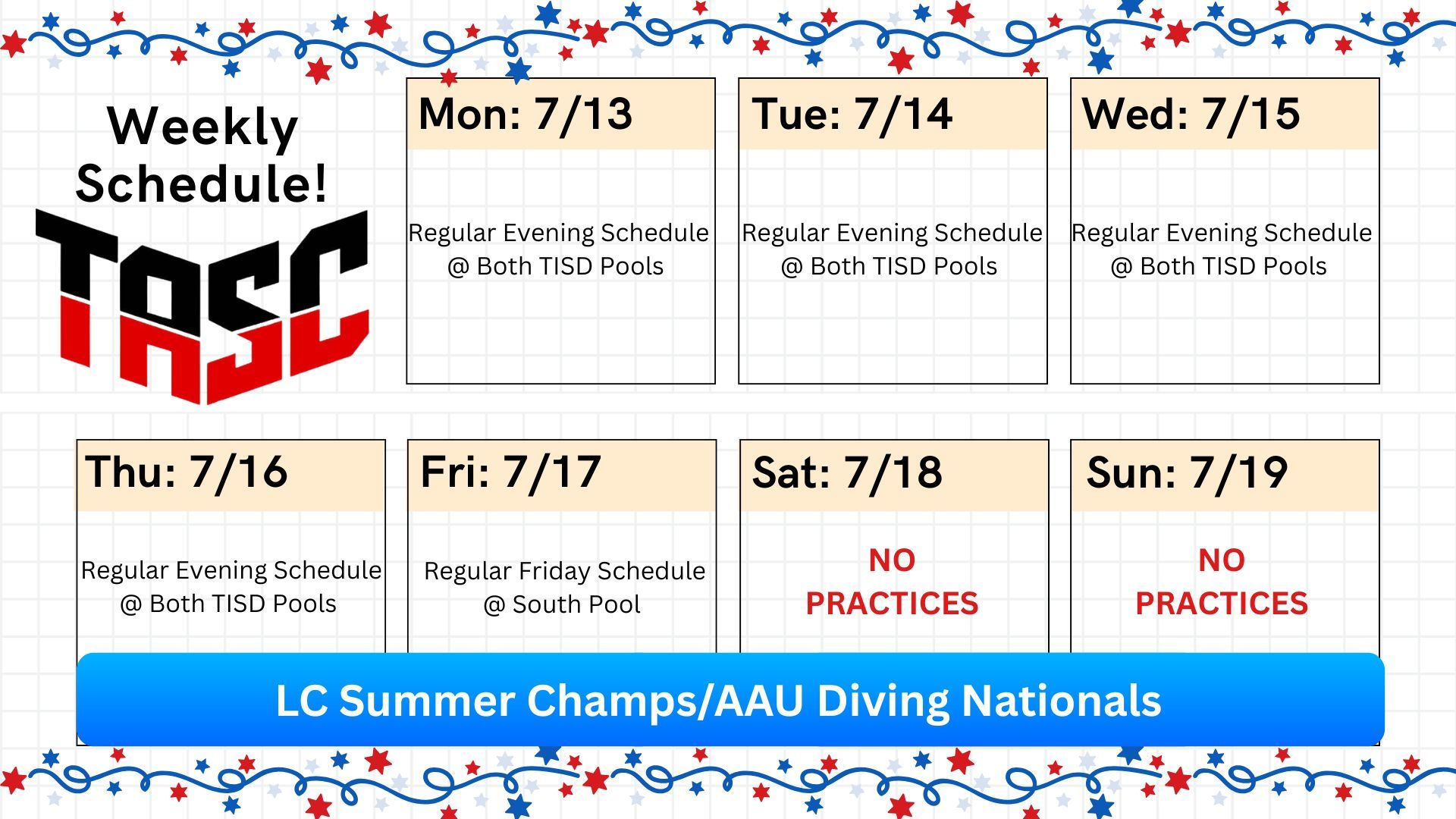 Weekly Schedule!

TASC

Mon: 7/13

Regular Evening Schedule @ Both TISD Pools

Tue: 7/14

Regular Evening Schedule @ Both TISD Pools

Wed: 7/15

Regular Evening Schedule @ Both TISD Pools

Thu: 7/16

Regular Evening Schedule @ Both TISD Pools

Fri: 7/17

Regular Friday Schedule @ South Pool

Sat: 7/18

NO PRACTICES

Sun: 7/19

NO PRACTICES

LC Summer Champs/AAU Diving Nationals